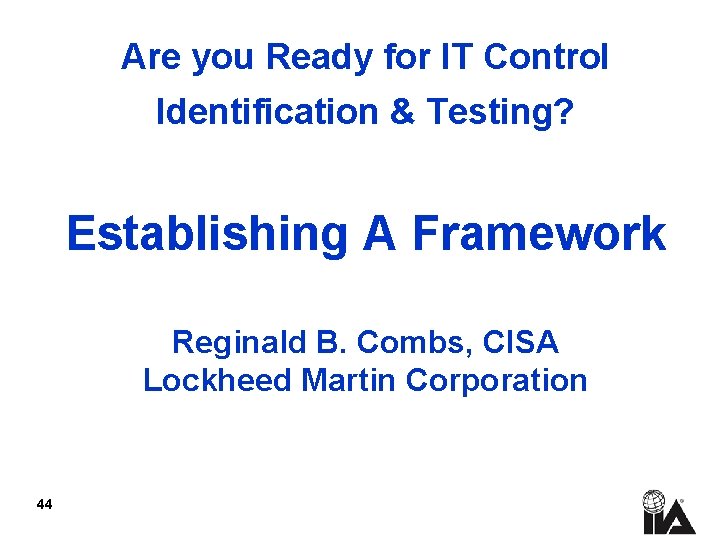 Are you Ready for IT Control Identification & Testing?

Establishing A Framework

Reginald B. Combs, CISA
Lockheed Martin Corporation

44

IIA